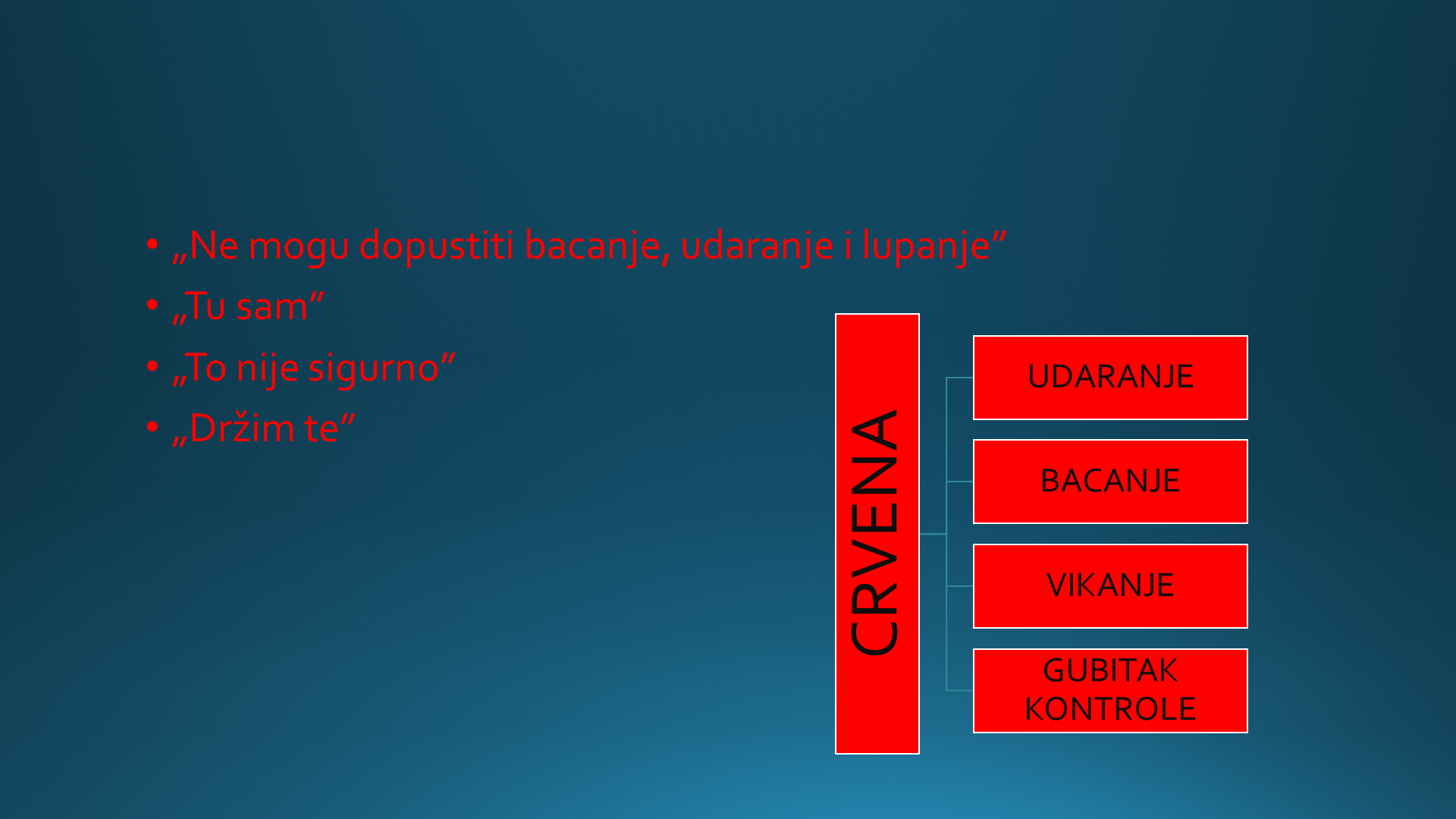 • „Ne mogu dopustiti bacanje, udaranje i lupanje”
• „Tu sam”
• „To nije sigurno”
• „Držim te”

CRVENA

UDARANJE

BACANJE

VIKANJE

GUBITAK KONTROLE